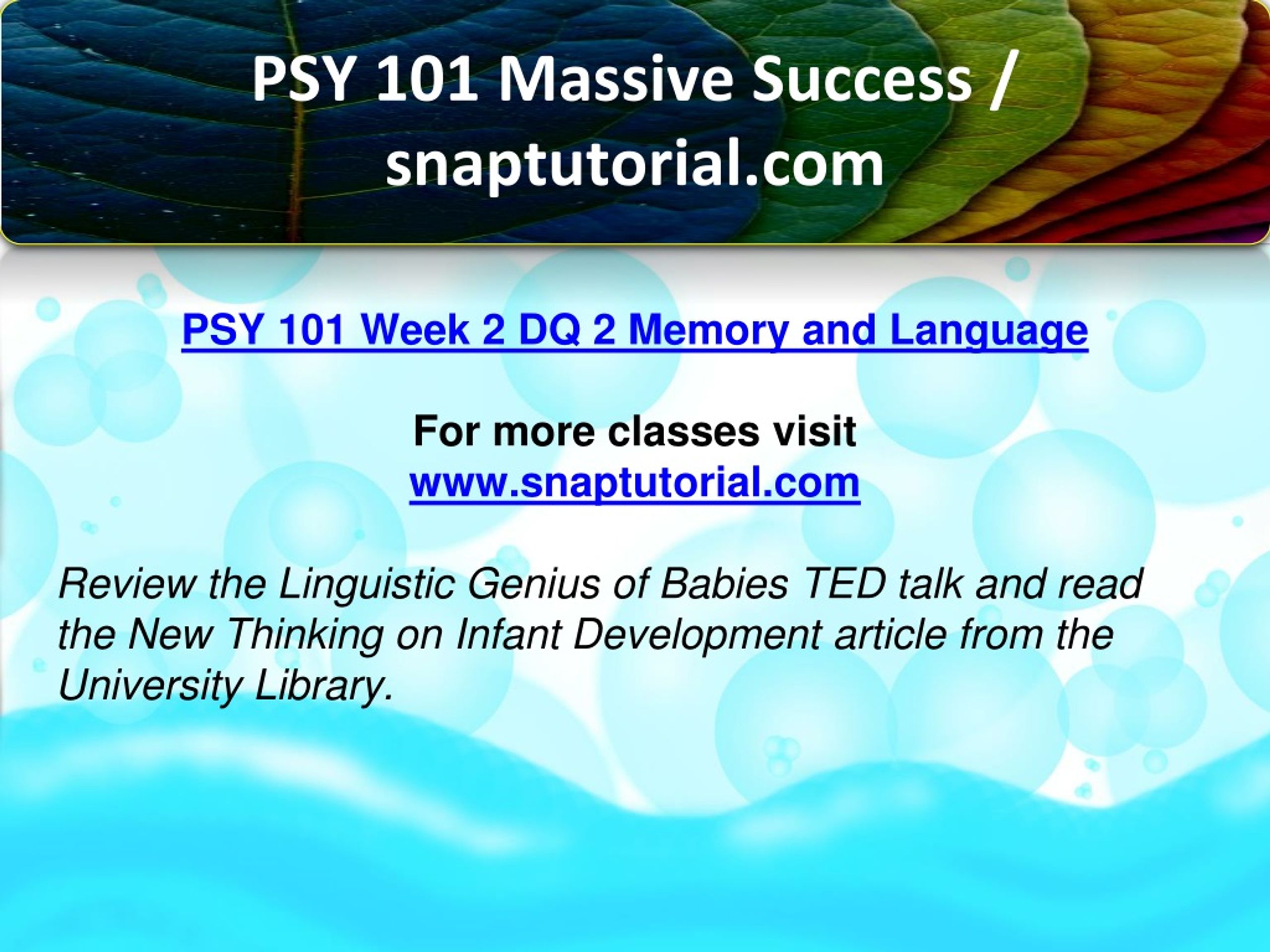 PSY 101 Massive Success / snaptutorial.com

PSY 101 Week 2 DQ 2 Memory and Language

For more classes visit
www.snaptutorial.com

Review the Linguistic Genius of Babies TED talk and read the New Thinking on Infant Development article from the University Library.